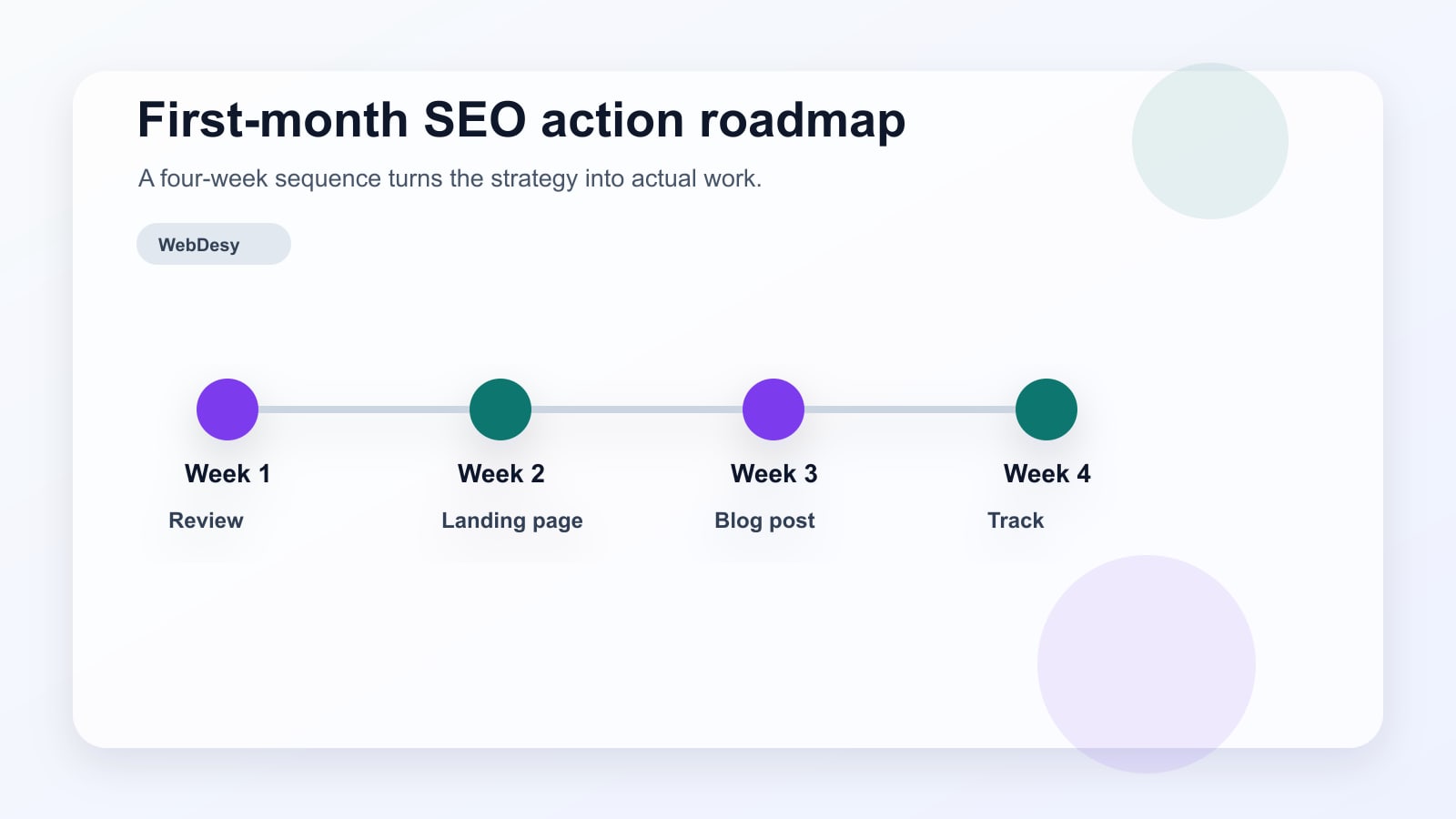 First-month SEO action roadmap

A four-week sequence turns the strategy into actual work.

WebDesy

Week 1
Review

Week 2
Landing page

Week 3
Blog post

Week 4
Track